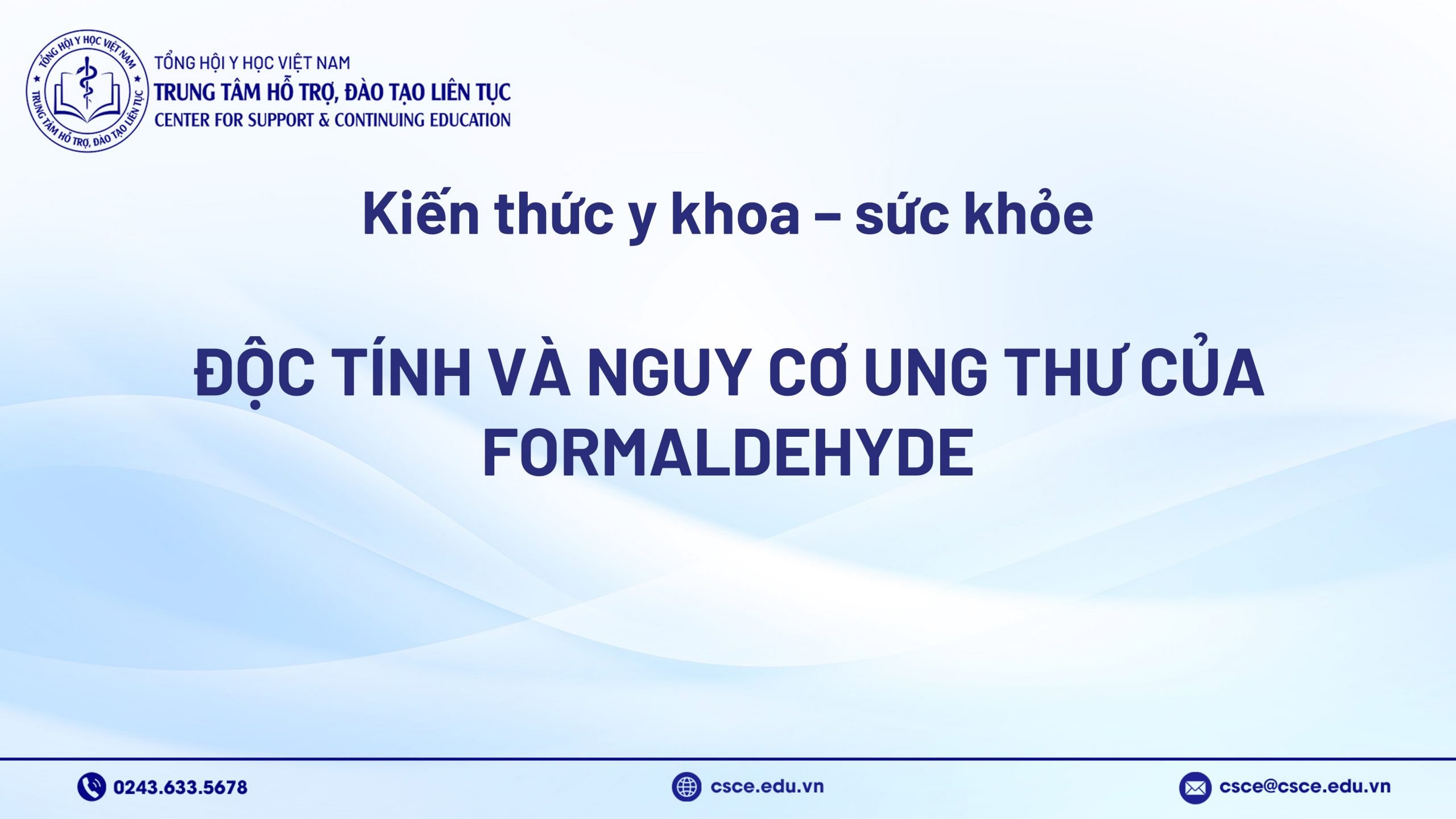 TỔNG HỘI Y HỌC VIỆT NAM
TRUNG TÂM HỖ TRỢ, ĐÀO TẠO LIÊN TỤC
TỔNG HỘI Y HỌC VIỆT NAM
TRUNG TÂM HỖ TRỢ, ĐÀO TẠO LIÊN TỤC
CENTER FOR SUPPORT & CONTINUING EDUCATION

Kiến thức y khoa – sức khỏe

ĐỘC TÍNH VÀ NGUY CƠ UNG THƯ CỦA FORMALDEHYDE

0243.633.5678
csce.edu.vn
csce@csce.edu.vn